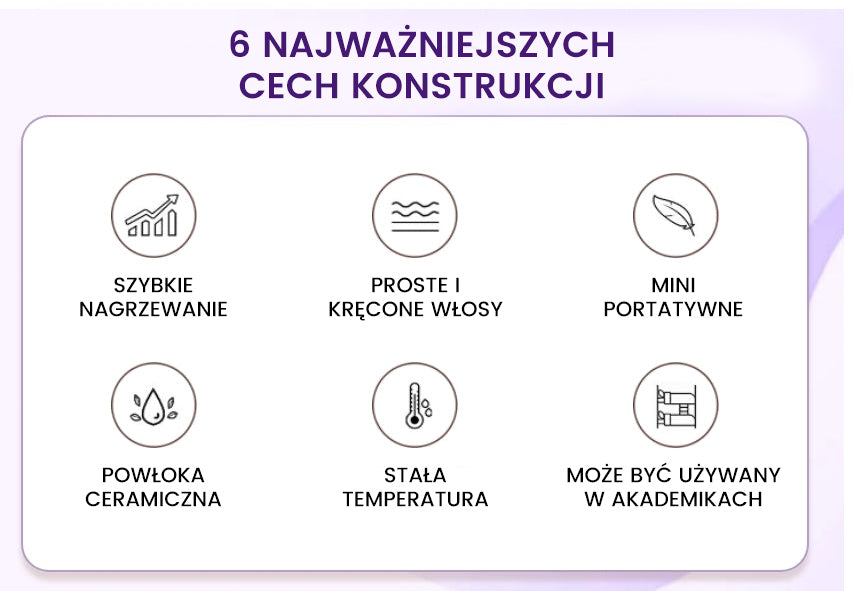 6 NAJWAŻNIEJSZYCH CECH KONSTRUKCJI

SZYBKIE NAGRZEWANIE

PROSTE I KRĘCONE WŁOSY

MINI PORTATYWNE

POWŁOKA CERAMICZNA

STAŁA TEMPERATURA

MOŻE BYĆ UŻYWANY W AKADEMIKACH